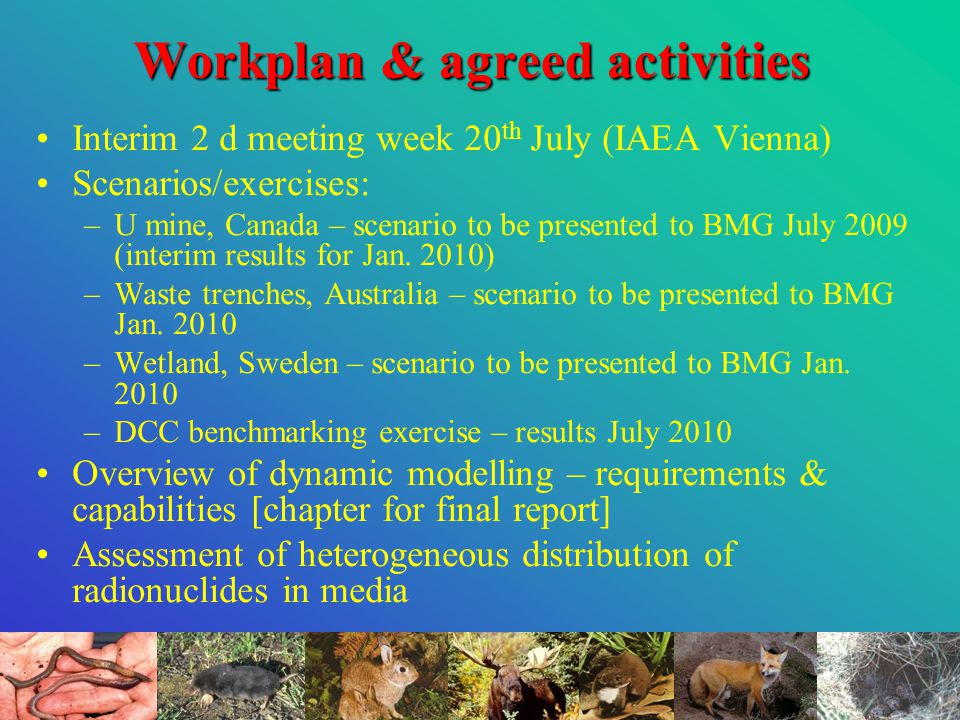 Workplan & agreed activities

• Interim 2 d meeting week 20$^{th}$ July (IAEA Vienna)
• Scenarios/exercises:
 – U mine, Canada – scenario to be presented to BMG July 2009 (interim results for Jan. 2010)
 – Waste trenches, Australia – scenario to be presented to BMG Jan. 2010
 – Wetland, Sweden – scenario to be presented to BMG Jan. 2010
 – DCC benchmarking exercise – results July 2010
• Overview of dynamic modelling – requirements & capabilities [chapter for final report]
• Assessment of heterogeneous distribution of radionuclides in media